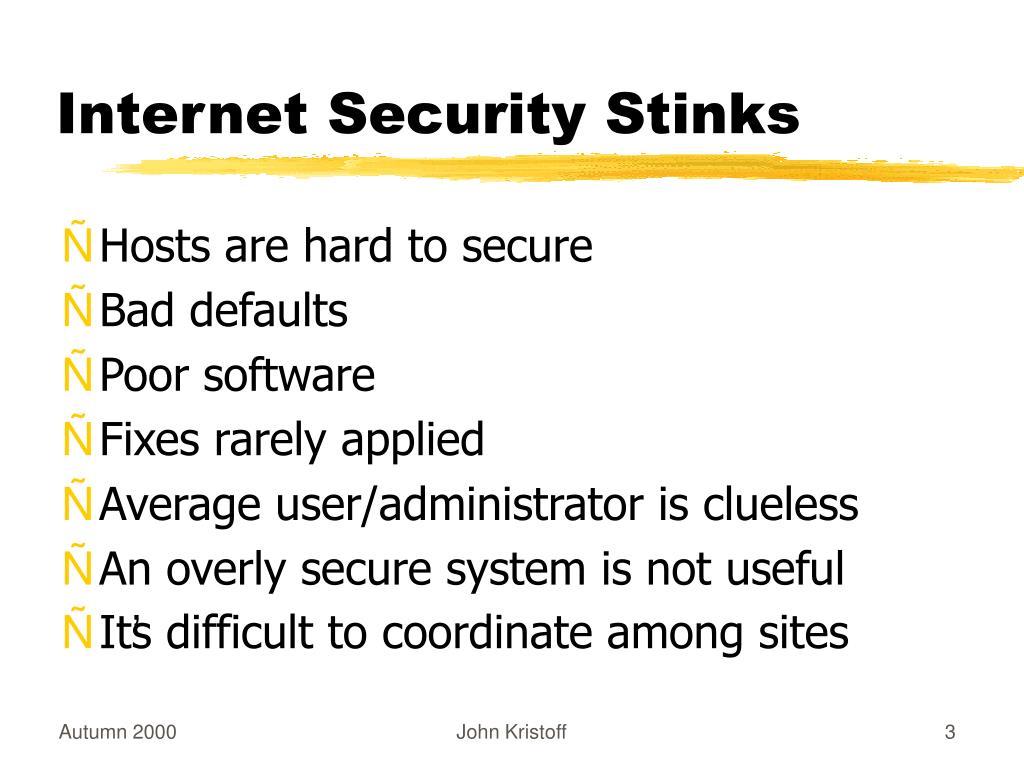 Internet Security Stinks

Ñ Hosts are hard to secure
Ñ Bad defaults
Ñ Poor software
Ñ Fixes rarely applied
Ñ Average user/administrator is clueless
Ñ An overly secure system is not useful
Ñ It's difficult to coordinate among sites

Autumn 2000

John Kristoff

3